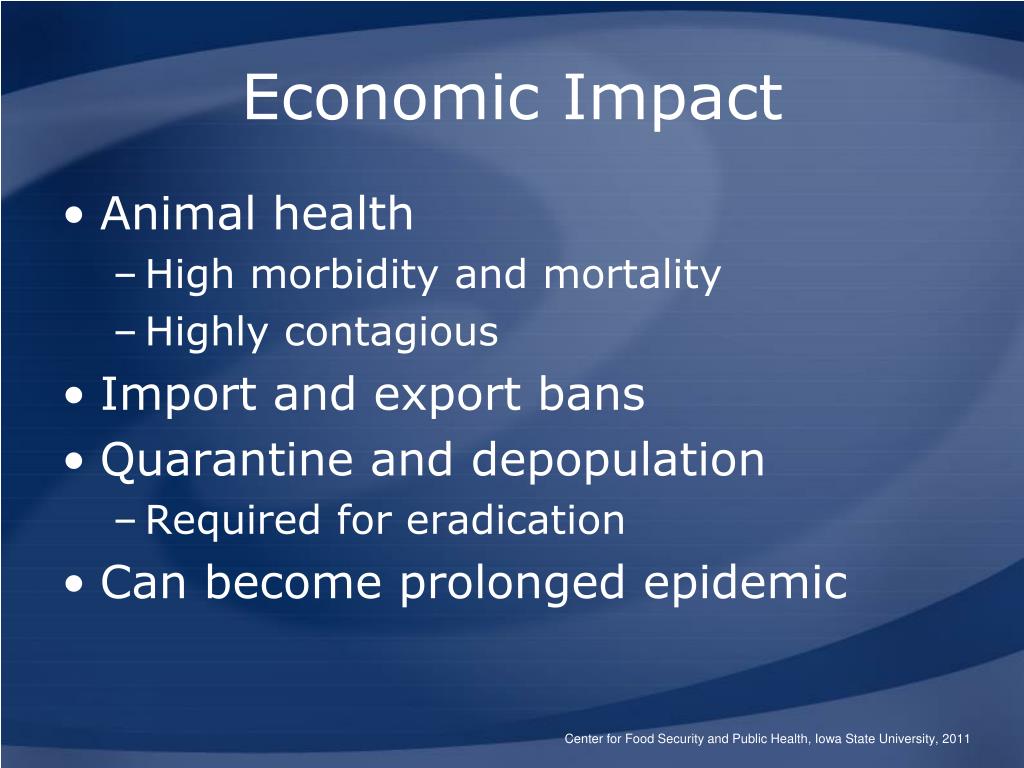 Economic Impact

• Animal health
  – High morbidity and mortality
  – Highly contagious
• Import and export bans
• Quarantine and depopulation
  – Required for eradication
• Can become prolonged epidemic

Center for Food Security and Public Health, Iowa State University, 2011